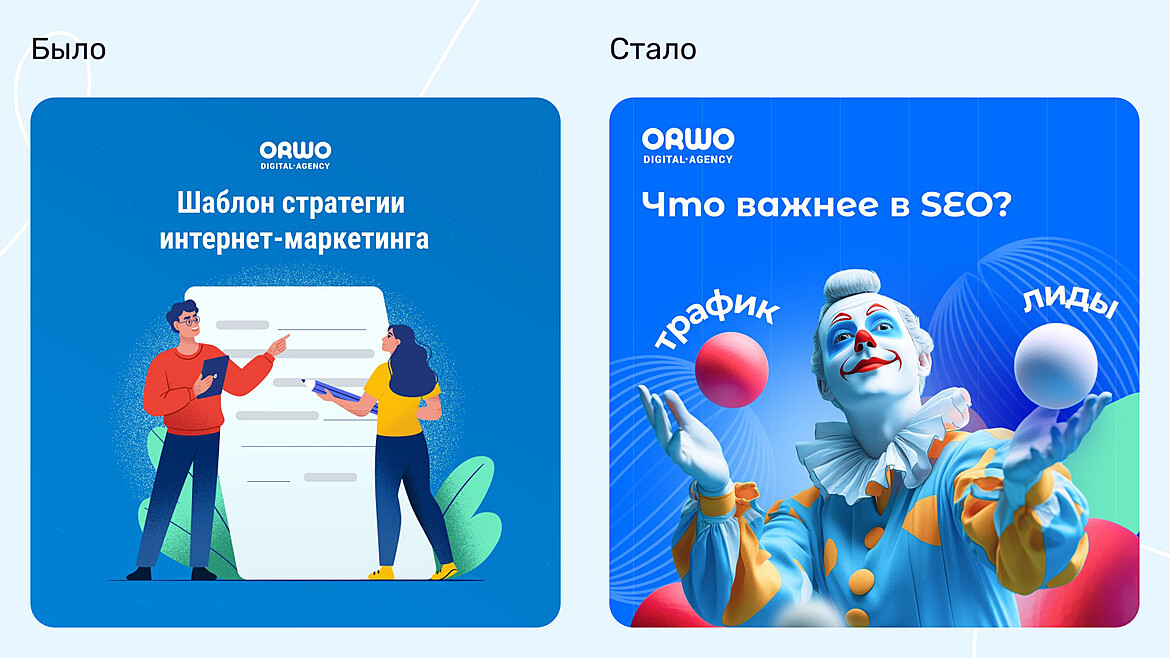 Было

ORWO
DIGITAL·AGENCY

Шаблон стратегии интернет-маркетинга

Стало

ORWO
DIGITAL·AGENCY

Что важнее в SEO?

трафик

лиды